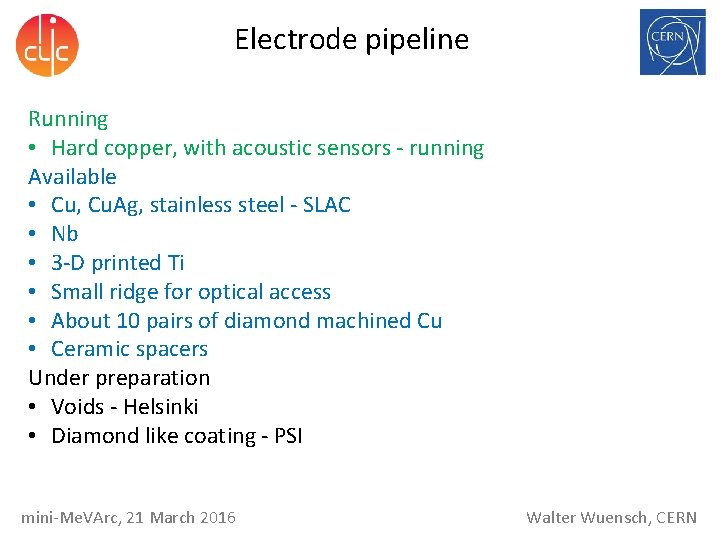 clic

Electrode pipeline

CERN

Running
• Hard copper, with acoustic sensors - running
Available
• Cu, CuAg, stainless steel - SLAC
• Nb
• 3-D printed Ti
• Small ridge for optical access
• About 10 pairs of diamond machined Cu
• Ceramic spacers
Under preparation
• Voids - Helsinki
• Diamond like coating - PSI

mini-MeVArc, 21 March 2016

Walter Wuensch, CERN